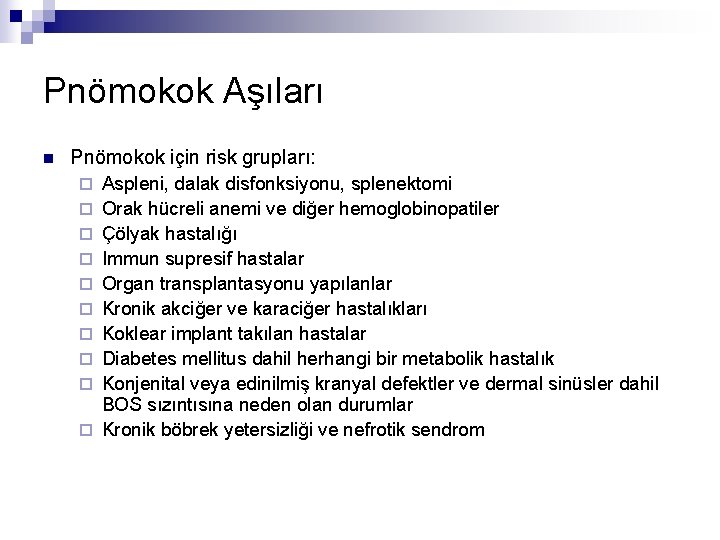 Pnömokok Aşıları

Pnömokok için risk grupları:

Aspleni, dalak disfonksiyonu, splenektomi
Orak hücreli anemi ve diğer hemoglobinopatiler
Çölyak hastalığı
Immun supresif hastalar
Organ transplantasyonu yapılanlar
Kronik akciğer ve karaciğer hastalıkları
Koklear implant takılan hastalar
Diabetes mellitus dahil herhangi bir metabolik hastalık
Konjenital veya edinilmiş kranyal defektler ve dermal sinüsler dahil BOS sızıntısına neden olan durumlar
Kronik böbrek yetersizliği ve nefrotik sendrom